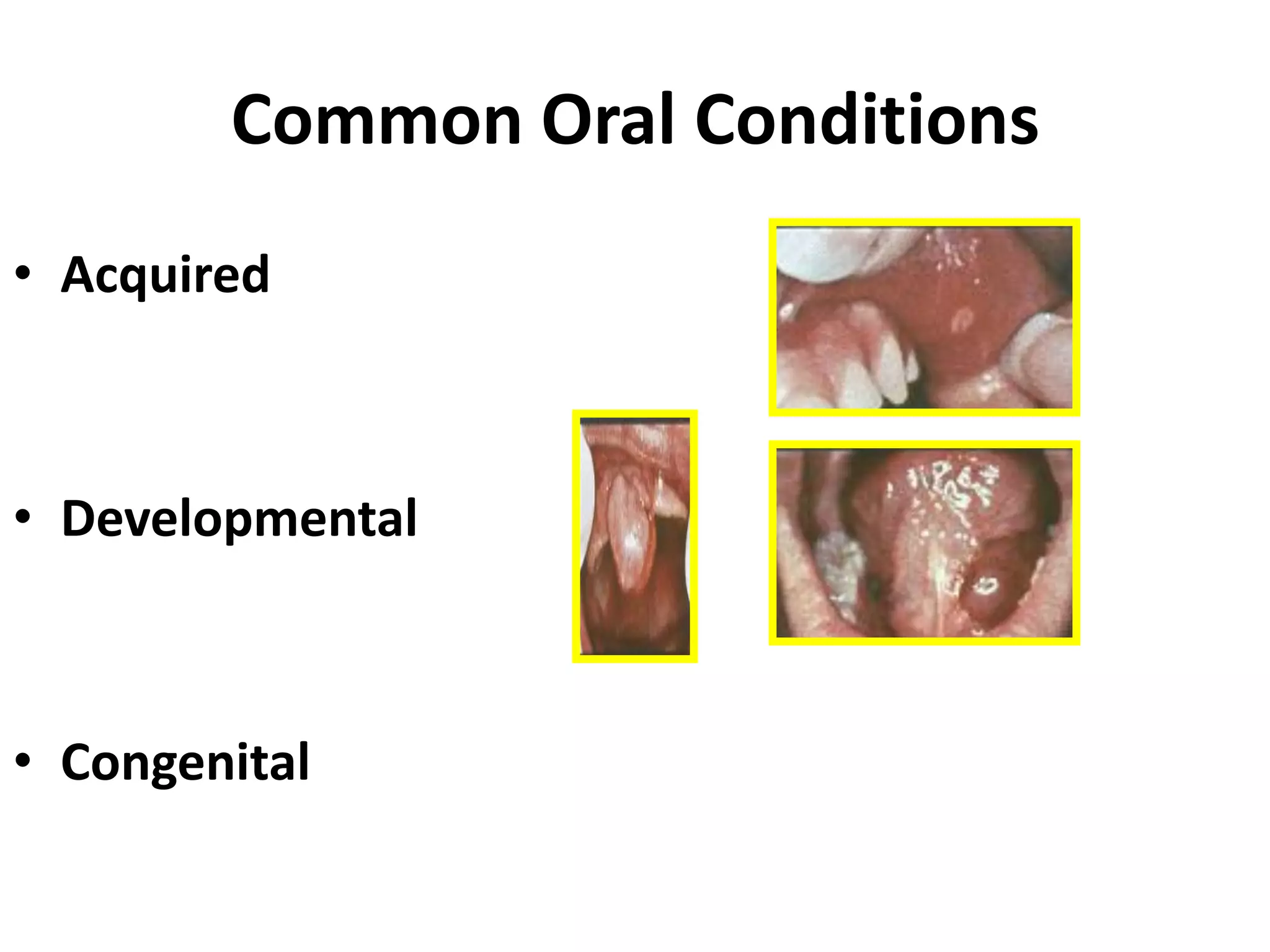 Common Oral Conditions

• Acquired

• Developmental

• Congenital